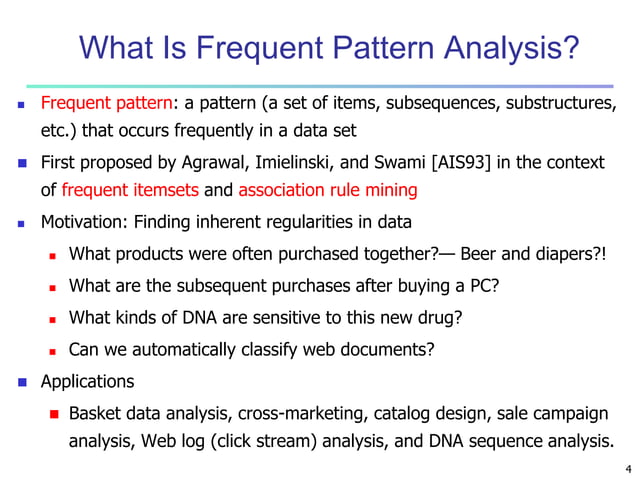 What Is Frequent Pattern Analysis?

- Frequent pattern: a pattern (a set of items, subsequences, substructures, etc.) that occurs frequently in a data set
- First proposed by Agrawal, Imielinski, and Swami [AIS93] in the context of frequent itemsets and association rule mining
- Motivation: Finding inherent regularities in data
  - What products were often purchased together?— Beer and diapers?!
  - What are the subsequent purchases after buying a PC?
  - What kinds of DNA are sensitive to this new drug?
  - Can we automatically classify web documents?
- Applications
  - Basket data analysis, cross-marketing, catalog design, sale campaign analysis, Web log (click stream) analysis, and DNA sequence analysis.

4